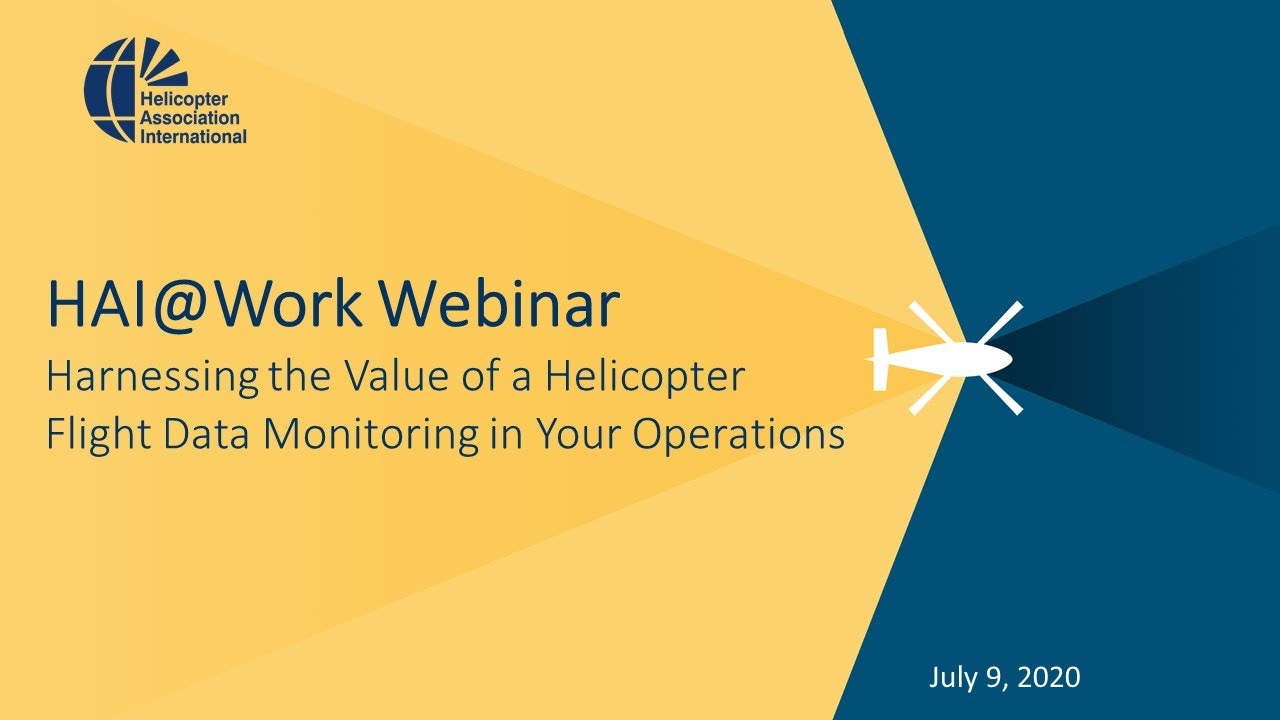 Helicopter Association International

HAI@Work Webinar

Harnessing the Value of a Helicopter Flight Data Monitoring in Your Operations

July 9, 2020